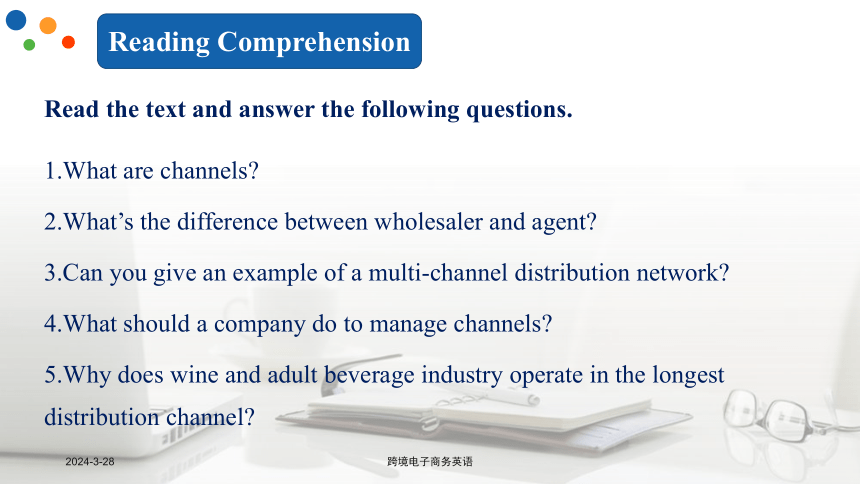 Reading Comprehension

Read the text and answer the following questions.

1.What are channels?

2.What’s the difference between wholesaler and agent?

3.Can you give an example of a multi-channel distribution network?

4.What should a company do to manage channels?

5.Why does wine and adult beverage industry operate in the longest distribution channel?

2024-3-28

跨境电子商务英语